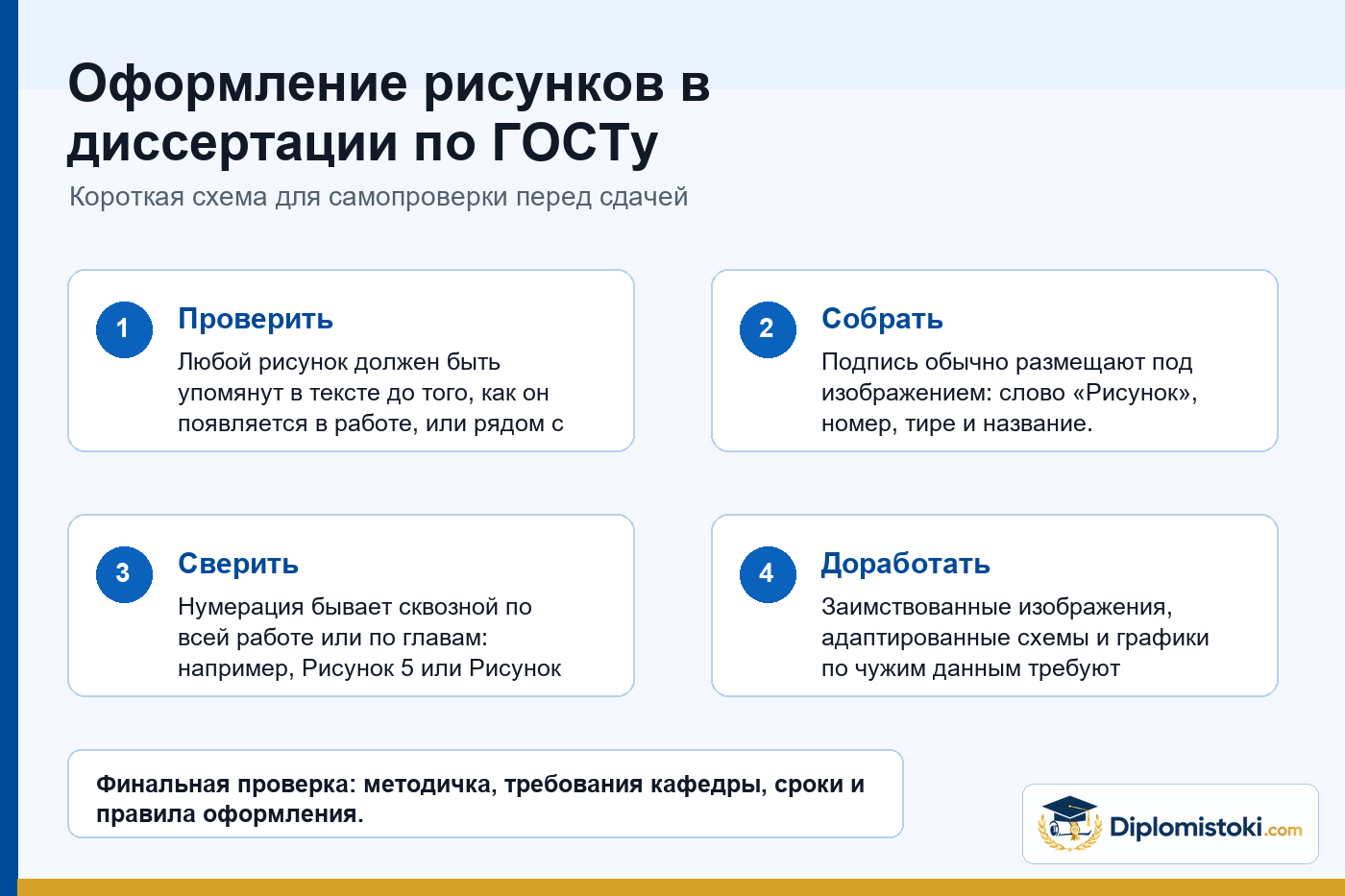 Оформление рисунков в диссертации по ГОСТу

Короткая схема для самопроверки перед сдачей

1

Проверить

Любой рисунок должен быть упомянут в тексте до того, как он появляется в работе, или рядом с

2

Собрать

Подпись обычно размещают под изображением: слово «Рисунок», номер, тире и название.

3

Сверить

Нумерация бывает сквозной по всей работе или по главам: например, Рисунок 5 или Рисунок

4

Доработать

Заимствованные изображения, адаптированные схемы и графики по чужим данным требуют

Финальная проверка: методичка, требования кафедры, сроки и правила оформления.

Diplomistoki.com